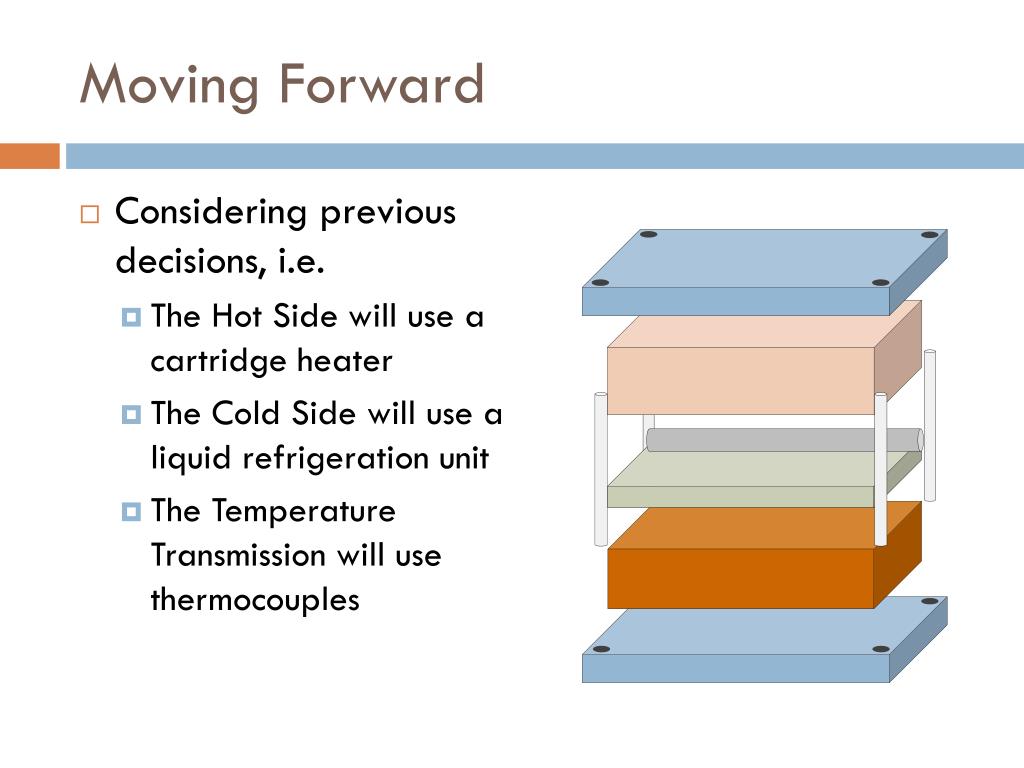 Moving Forward

Considering previous decisions, i.e.

The Hot Side will use a cartridge heater

The Cold Side will use a liquid refrigeration unit

The Temperature Transmission will use thermocouples